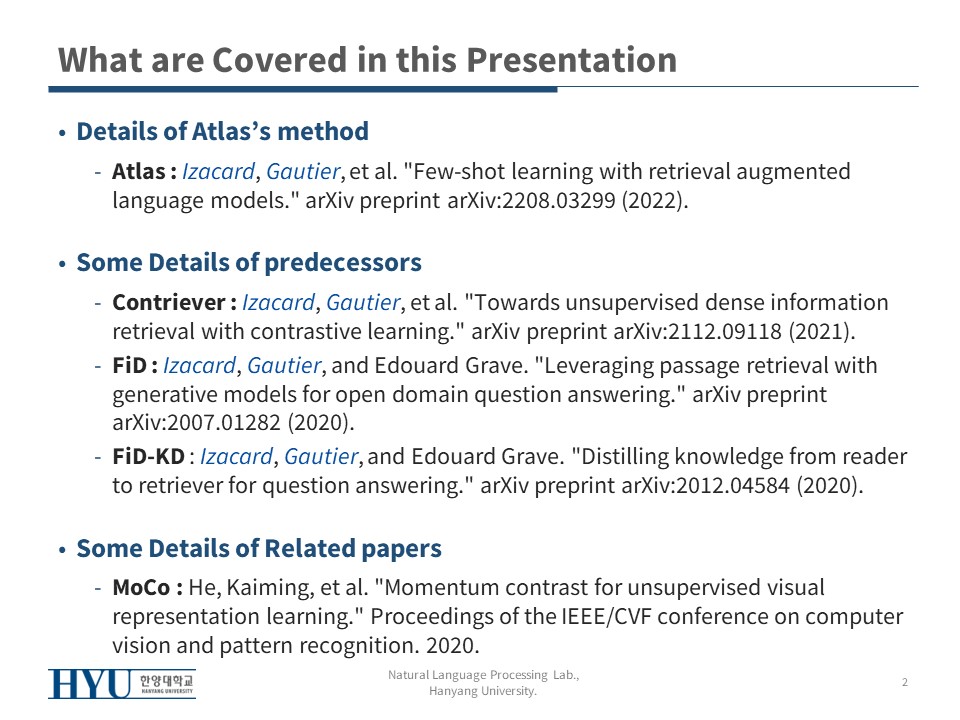 What are Covered in this Presentation

• Details of Atlas's method

- Atlas : Izacard, Gautier, et al. "Few-shot learning with retrieval augmented language models." arXiv preprint arXiv:2208.03299 (2022).

• Some Details of predecessors

- Contriever : Izacard, Gautier, et al. "Towards unsupervised dense information retrieval with contrastive learning." arXiv preprint arXiv:2112.09118 (2021).
- FiD : Izacard, Gautier, and Edouard Grave. "Leveraging passage retrieval with generative models for open domain question answering." arXiv preprint arXiv:2007.01282 (2020).
- FiD-KD : Izacard, Gautier, and Edouard Grave. "Distilling knowledge from reader to retriever for question answering." arXiv preprint arXiv:2012.04584 (2020).

• Some Details of Related papers

- MoCo : He, Kaiming, et al. "Momentum contrast for unsupervised visual representation learning." Proceedings of the IEEE/CVF conference on computer vision and pattern recognition. 2020.

HYU 한양대학교 HANYANG UNIVERSITY

Natural Language Processing Lab., Hanyang University.

2